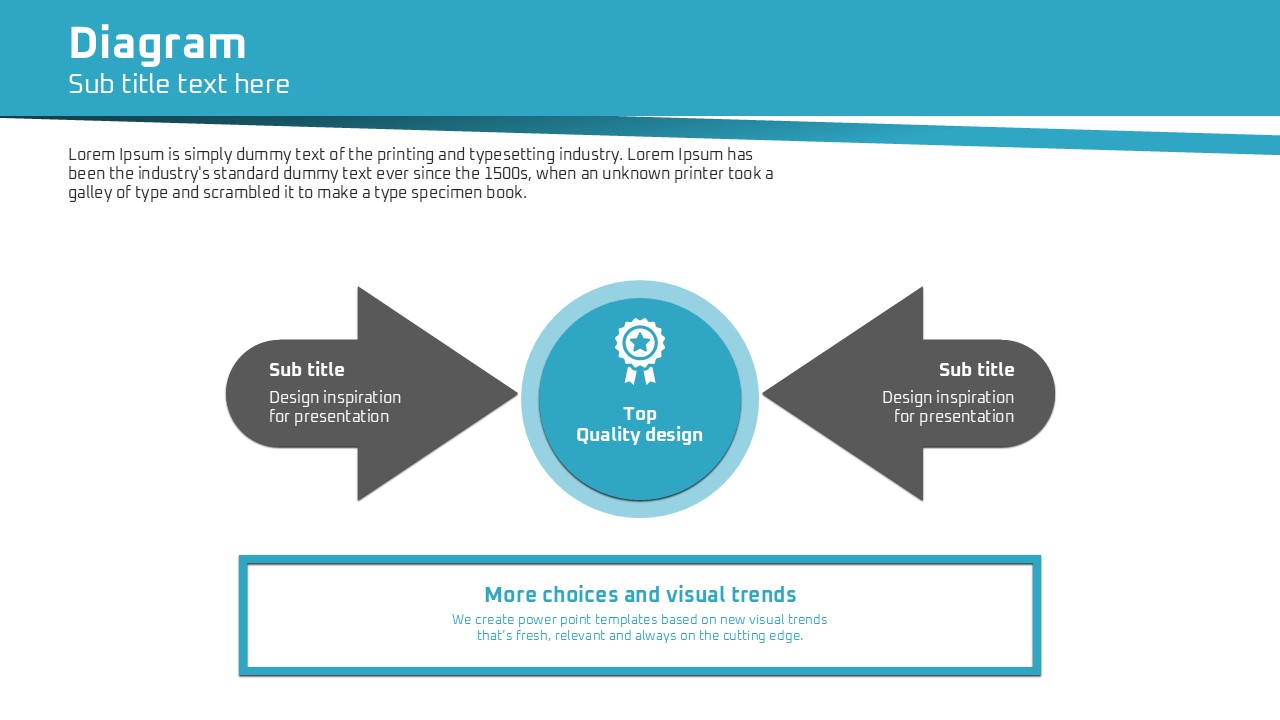 Diagram
Sub title text here

Lorem Ipsum is simply dummy text of the printing and typesetting industry. Lorem Ipsum has been the industry's standard dummy text ever since the 1500s, when an unknown printer took a galley of type and scrambled it to make a type specimen book.

Sub title
Design inspiration for presentation

Top
Quality design

Sub title
Design inspiration for presentation

More choices and visual trends
We create power point templates based on new visual trends that's fresh, relevant and always on the cutting edge.